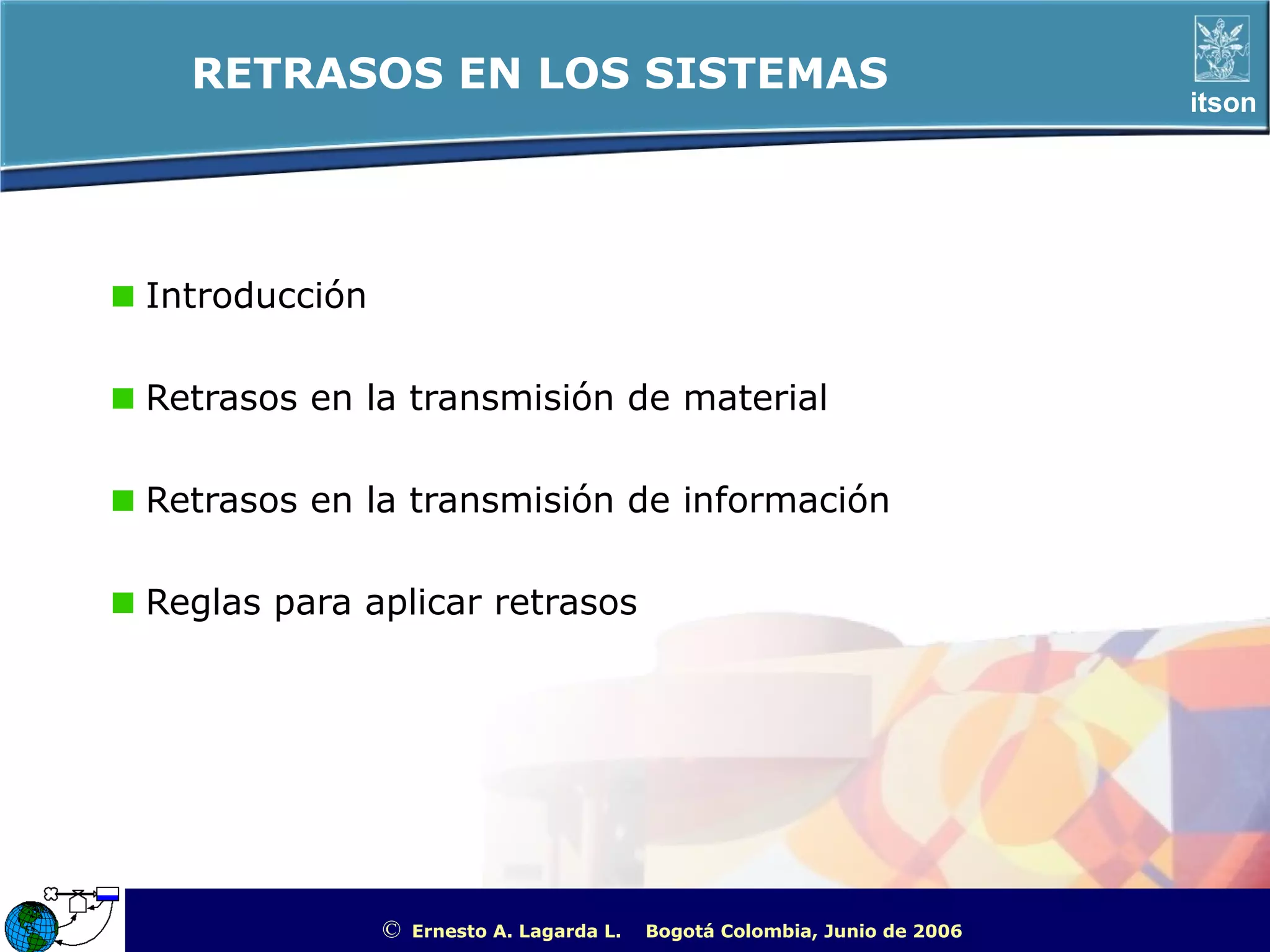 RETRASOS EN LOS SISTEMAS

itson

Introducción

Retrasos en la transmisión de material

Retrasos en la transmisión de información

Reglas para aplicar retrasos

© Ernesto A. Lagarda L. Bogotá Colombia, Junio de 2006